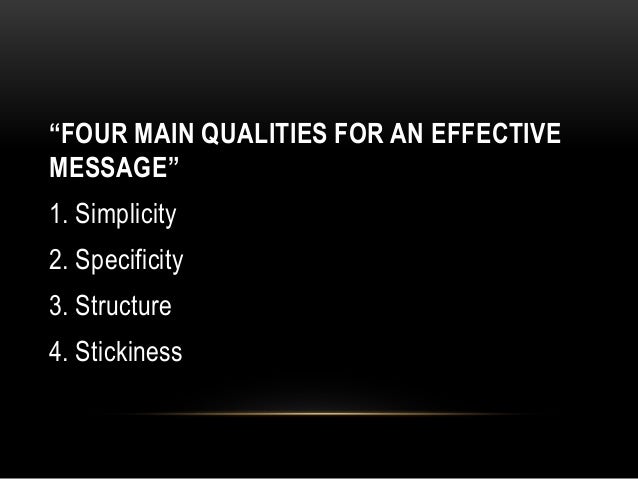 “FOUR MAIN QUALITIES FOR AN EFFECTIVE MESSAGE”

1. Simplicity

2. Specificity

3. Structure

4. Stickiness